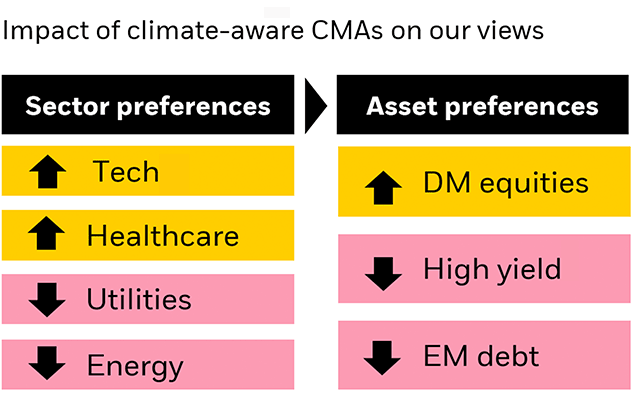 Impact of climate-aware CMAs on our views

Sector preferences

Tech

Healthcare

Utilities

Energy

Asset preferences

DM equities

High yield

EM debt